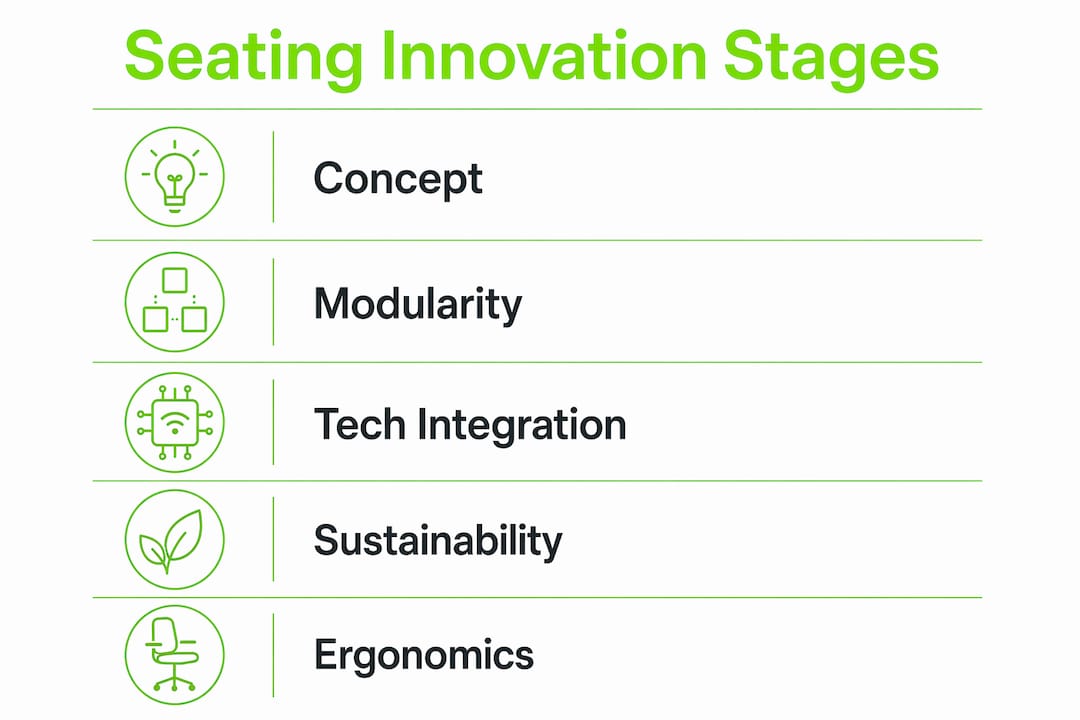 Seating Innovation Stages

Concept

Modularity

Tech Integration

Sustainability

Ergonomics